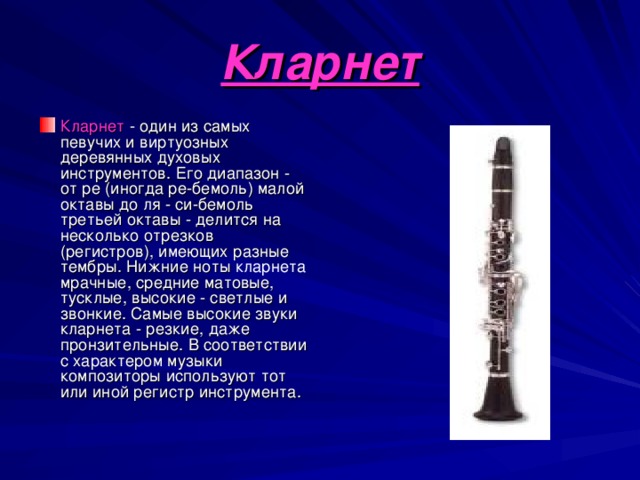 Кларнет

Кларнет - один из самых певучих и виртуозных деревянных духовых инструментов. Его диапазон - от ре (иногда ре-бемоль) малой октавы до ля - си-бемоль третьей октавы - делится на несколько отрезков (регистров), имеющих разные тембры. Нижние ноты кларнета мрачные, средние матовые, тусклые, высокие - светлые и звонкие. Самые высокие звуки кларнета - резкие, даже пронзительные. В соответствии с характером музыки композиторы используют тот или иной регистр инструмента.